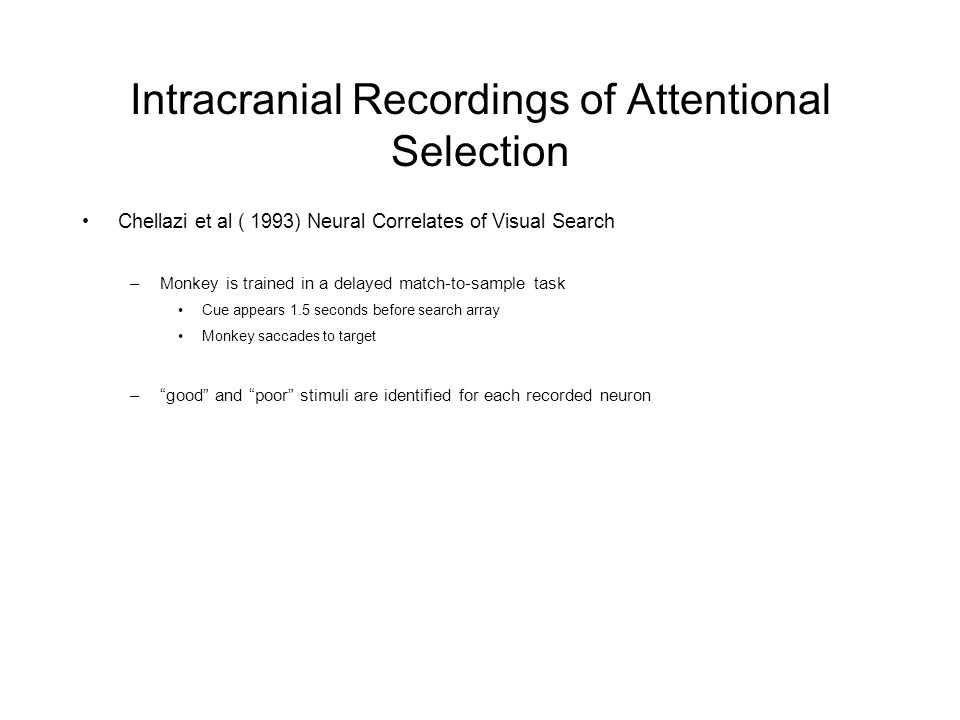 Intracranial Recordings of Attentional Selection

• Chellazi et al ( 1993) Neural Correlates of Visual Search

– Monkey is trained in a delayed match-to-sample task

• Cue appears 1.5 seconds before search array

• Monkey saccades to target

– “good” and “poor” stimuli are identified for each recorded neuron